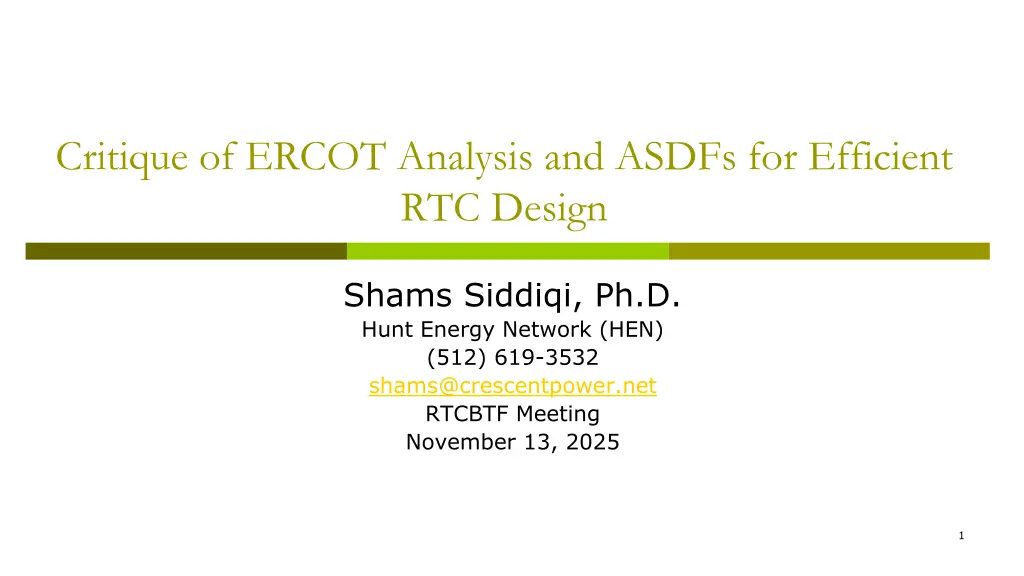 Critique of ERCOT Analysis and ASDFs for Efficient RTC Design

Shams Siddiqi, Ph.D.
Hunt Energy Network (HEN)
(512) 619-3532
shams@crescentpower.net
RTCBTF Meeting
November 13, 2025

1